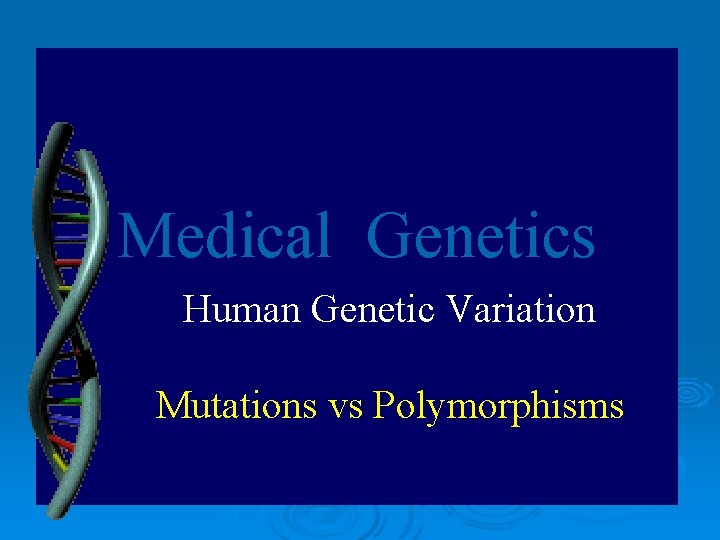 Medical Genetics

Human Genetic Variation

Mutations vs Polymorphisms